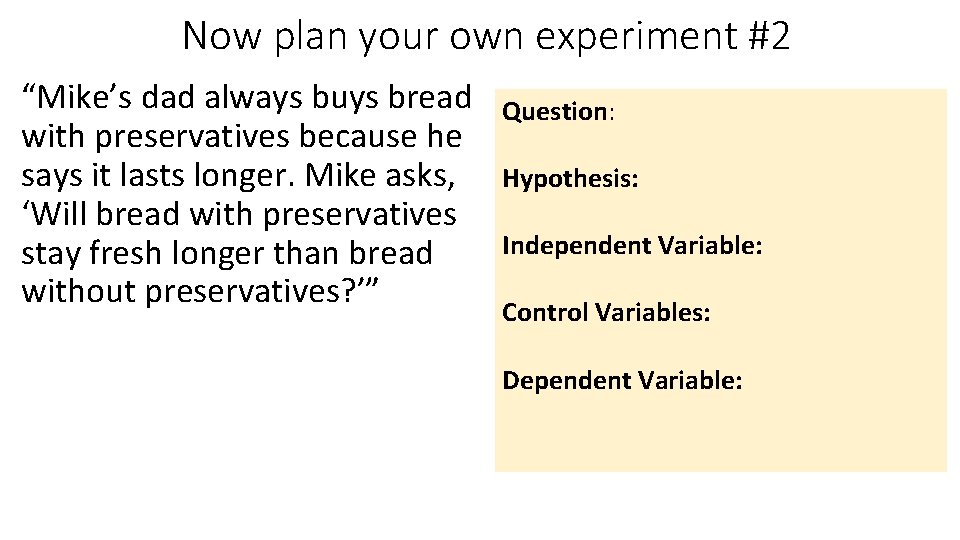 Now plan your own experiment #2

“Mike’s dad always buys bread with preservatives because he says it lasts longer. Mike asks, ‘Will bread with preservatives stay fresh longer than bread without preservatives?’”

Question:

Hypothesis:

Independent Variable:

Control Variables:

Dependent Variable: